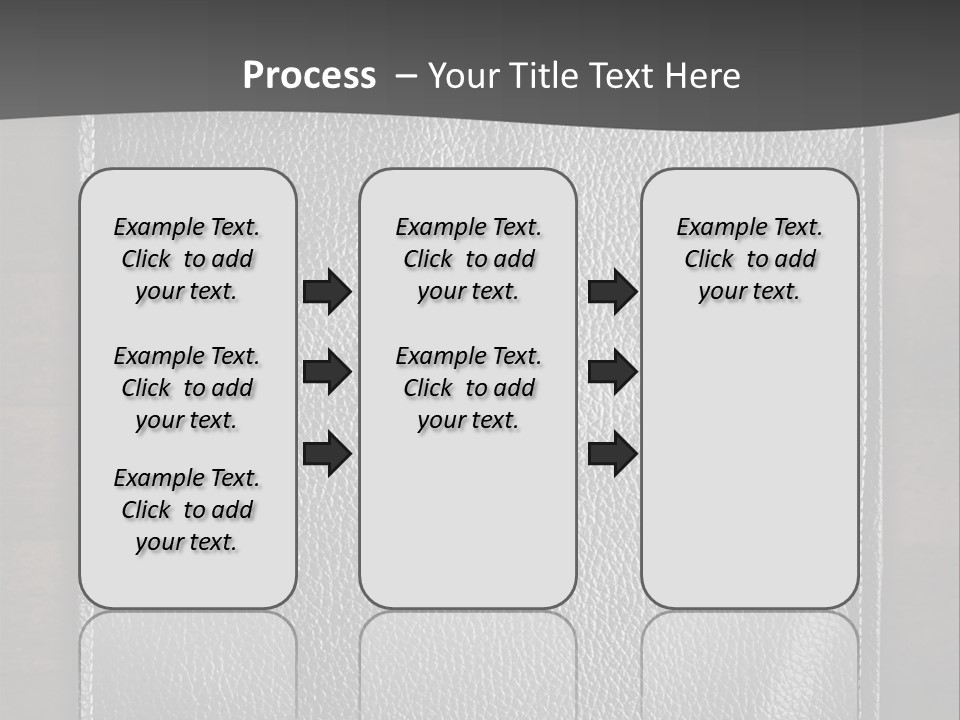 Process – Your Title Text Here

Example Text. Click to add your text.

Example Text. Click to add your text.

Example Text. Click to add your text.

Example Text. Click to add your text.

Example Text. Click to add your text.

Example Text. Click to add your text.